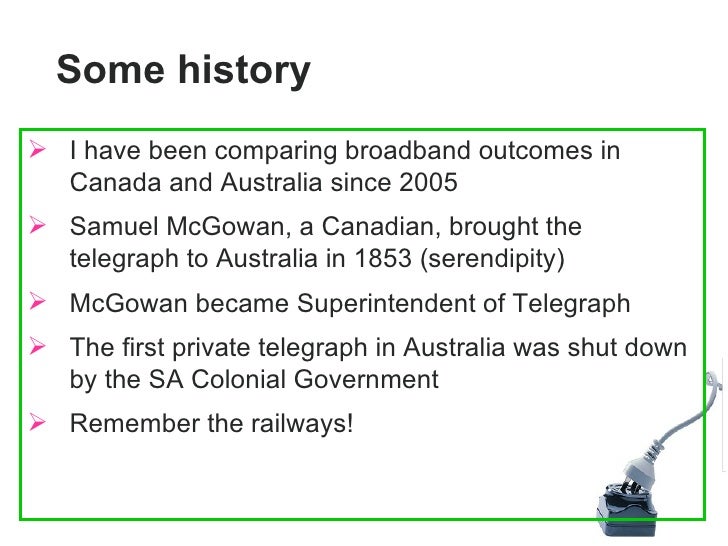 Some history

➢ I have been comparing broadband outcomes in Canada and Australia since 2005

➢ Samuel McGowan, a Canadian, brought the telegraph to Australia in 1853 (serendipity)

➢ McGowan became Superintendent of Telegraph

➢ The first private telegraph in Australia was shut down by the SA Colonial Government

➢ Remember the railways!